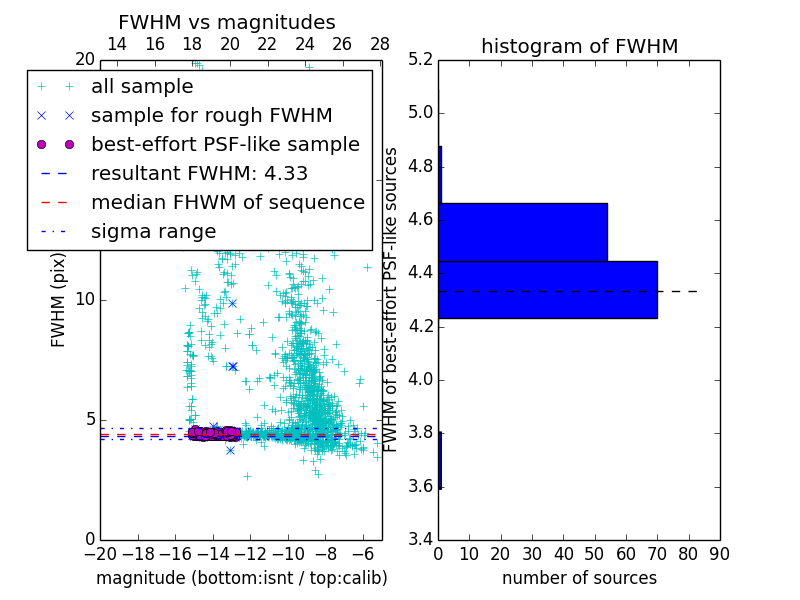 FWHM vs magnitudes

14 16 18 20 22 24 26 28

20

all sample
sample for rough FWHM
best-effort PSF-like sample
resultant FWHM: 4.33
median FHWM of sequence
sigma range

FWHM (pix)

10

5

0

−20 −18 −16 −14 −12 −10 −8 −6

magnitude (bottom:isnt / top:calib)

histogram of FWHM

5.2
5.0
4.8
4.6
4.4
4.2
4.0
3.8
3.6
3.4

FWHM of best-effort PSF-like sources

0 10 20 30 40 50 60 70 80 90

number of sources